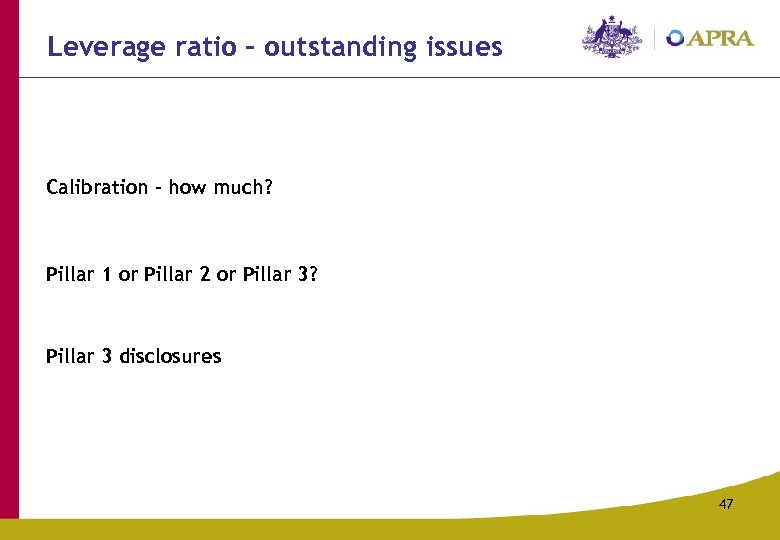 Leverage ratio – outstanding issues

APRA

Calibration – how much?

Pillar 1 or Pillar 2 or Pillar 3?

Pillar 3 disclosures

47